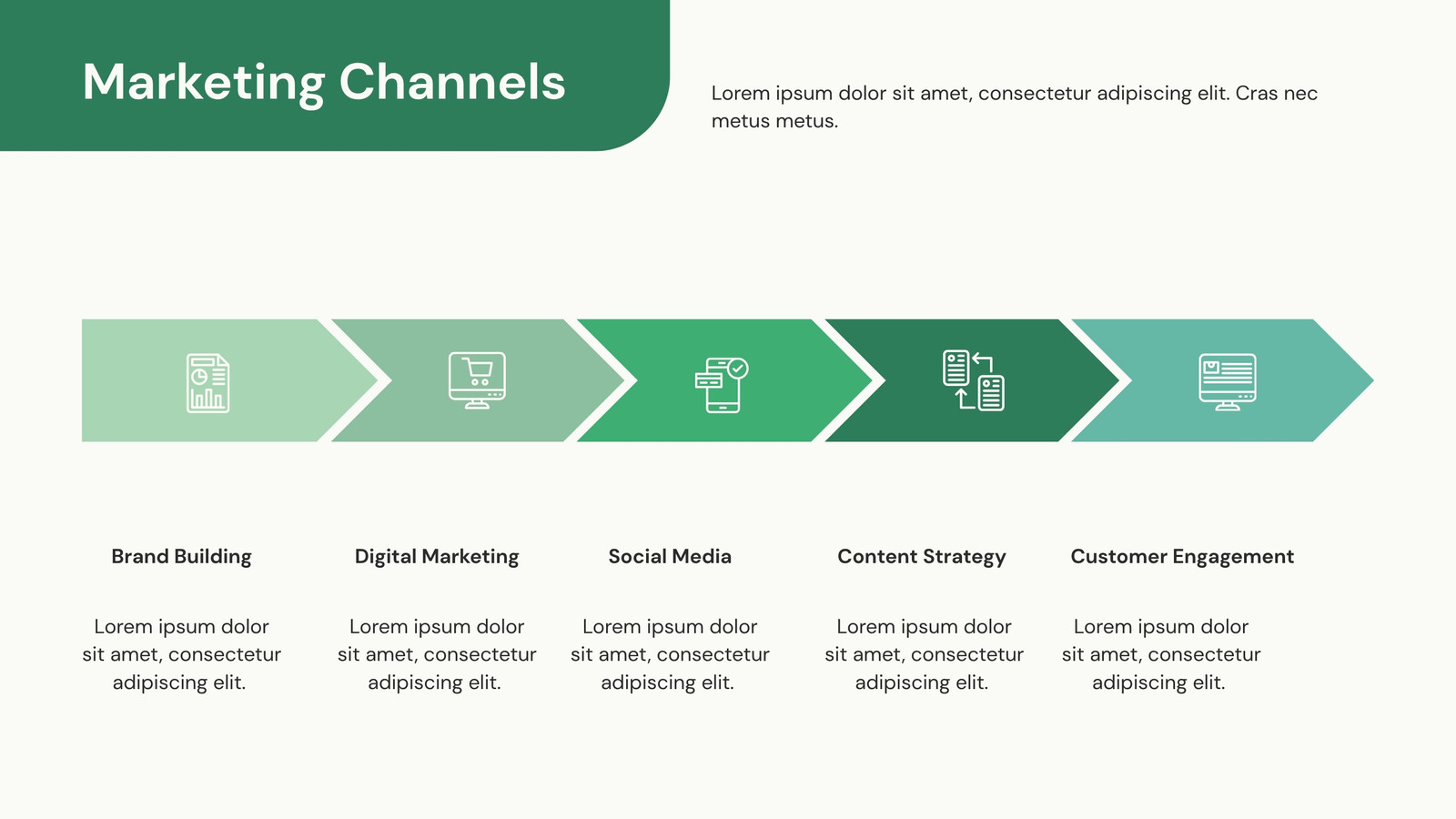 Marketing Channels

Lorem ipsum dolor sit amet, consectetur adipiscing elit. Cras nec metus metus.

Brand Building

Lorem ipsum dolor sit amet, consectetur adipiscing elit.

Digital Marketing

Lorem ipsum dolor sit amet, consectetur adipiscing elit.

Social Media

Lorem ipsum dolor sit amet, consectetur adipiscing elit.

Content Strategy

Lorem ipsum dolor sit amet, consectetur adipiscing elit.

Customer Engagement

Lorem ipsum dolor sit amet, consectetur adipiscing elit.